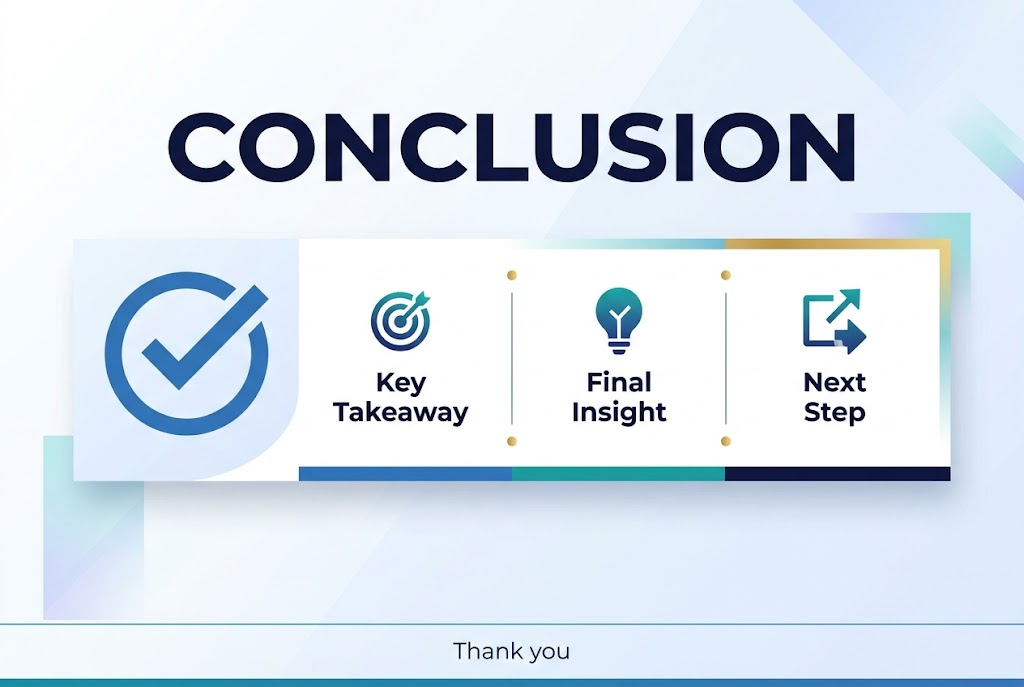 CONCLUSION

Key Takeaway

Final Insight

Next Step

Thank you